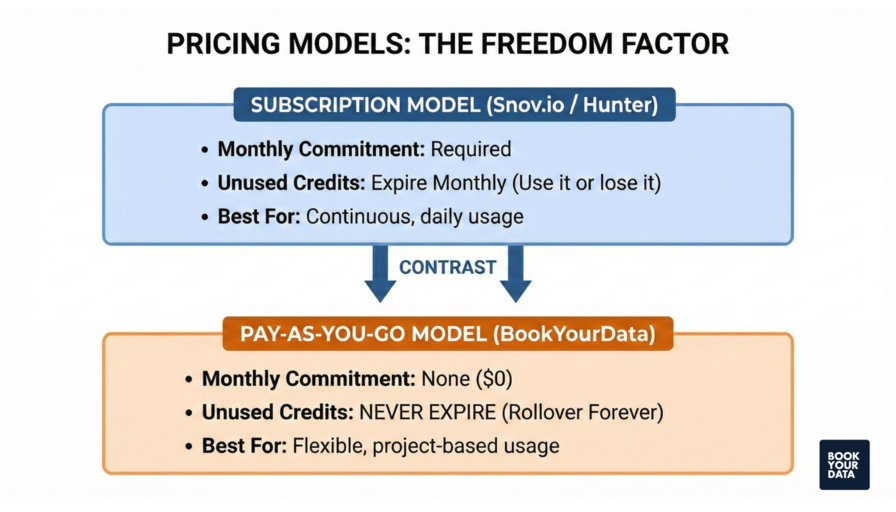 PRICING MODELS: THE FREEDOM FACTOR

SUBSCRIPTION MODEL (Snov.io / Hunter)

• Monthly Commitment: Required
• Unused Credits: Expire Monthly (Use it or lose it)
• Best For: Continuous, daily usage

CONTRAST

PAY-AS-YOU-GO MODEL (BookYourData)

• Monthly Commitment: None ($0)
• Unused Credits: NEVER EXPIRE (Rollover Forever)
• Best For: Flexible, project-based usage

BOOK YOUR DATA